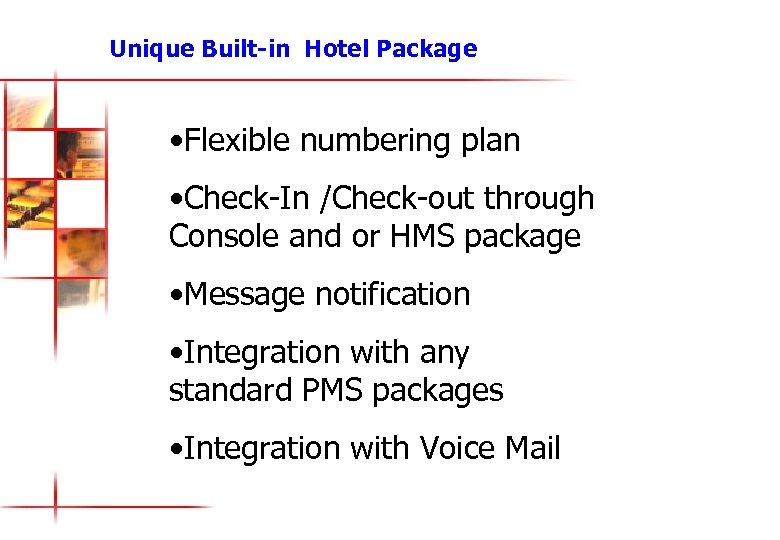 Unique Built-in  Hotel Package

•Flexible numbering plan

•Check-In /Check-out through Console and or HMS package

•Message notification

•Integration with any standard PMS packages

•Integration with Voice Mail